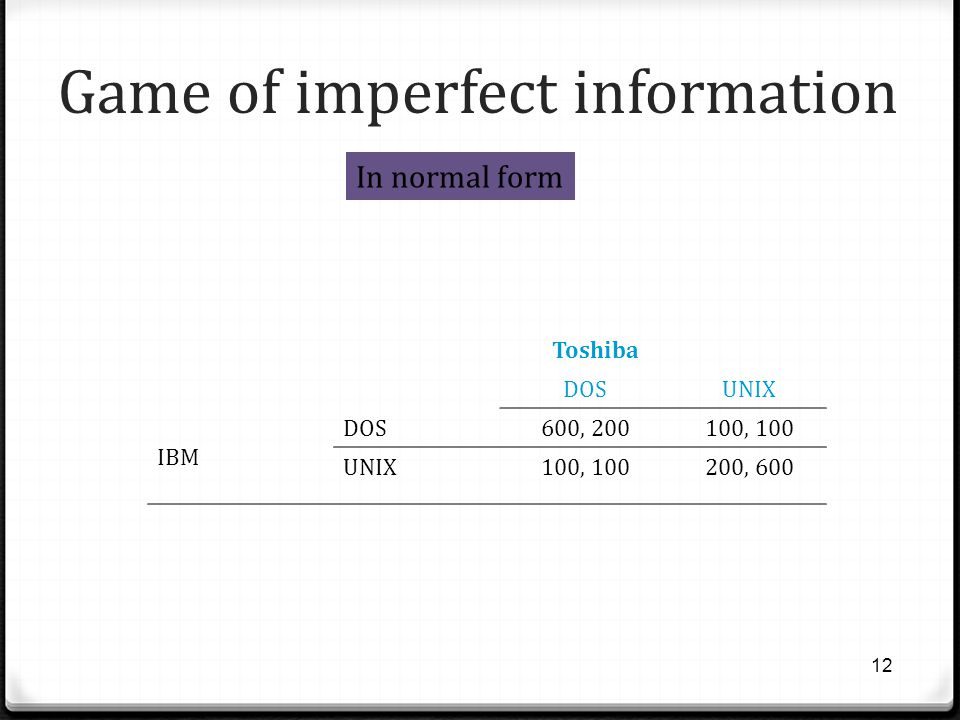 Game of imperfect information

In normal form

| | | Toshiba | |
|---|---|---|---|
| | | DOS | UNIX |
| IBM | DOS | 600, 200 | 100, 100 |
| | UNIX | 100, 100 | 200, 600 |

12